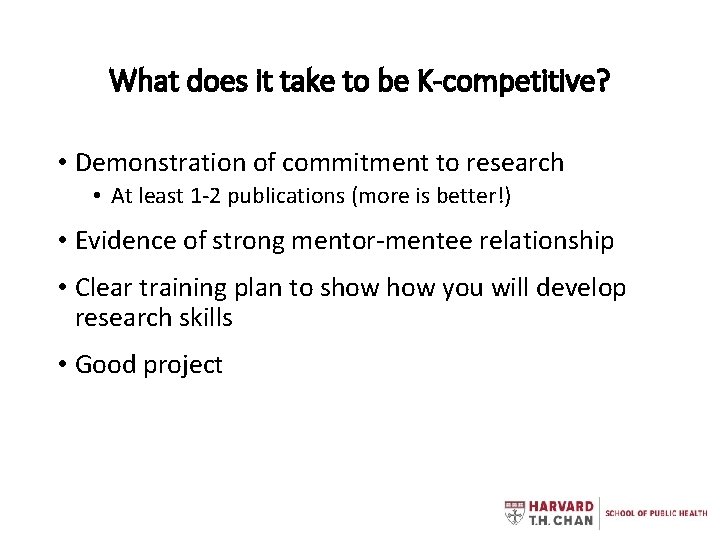 What does it take to be K-competitive?

• Demonstration of commitment to research
  • At least 1-2 publications (more is better!)

• Evidence of strong mentor-mentee relationship

• Clear training plan to show how you will develop research skills

• Good project

HARVARD T.H. CHAN SCHOOL OF PUBLIC HEALTH